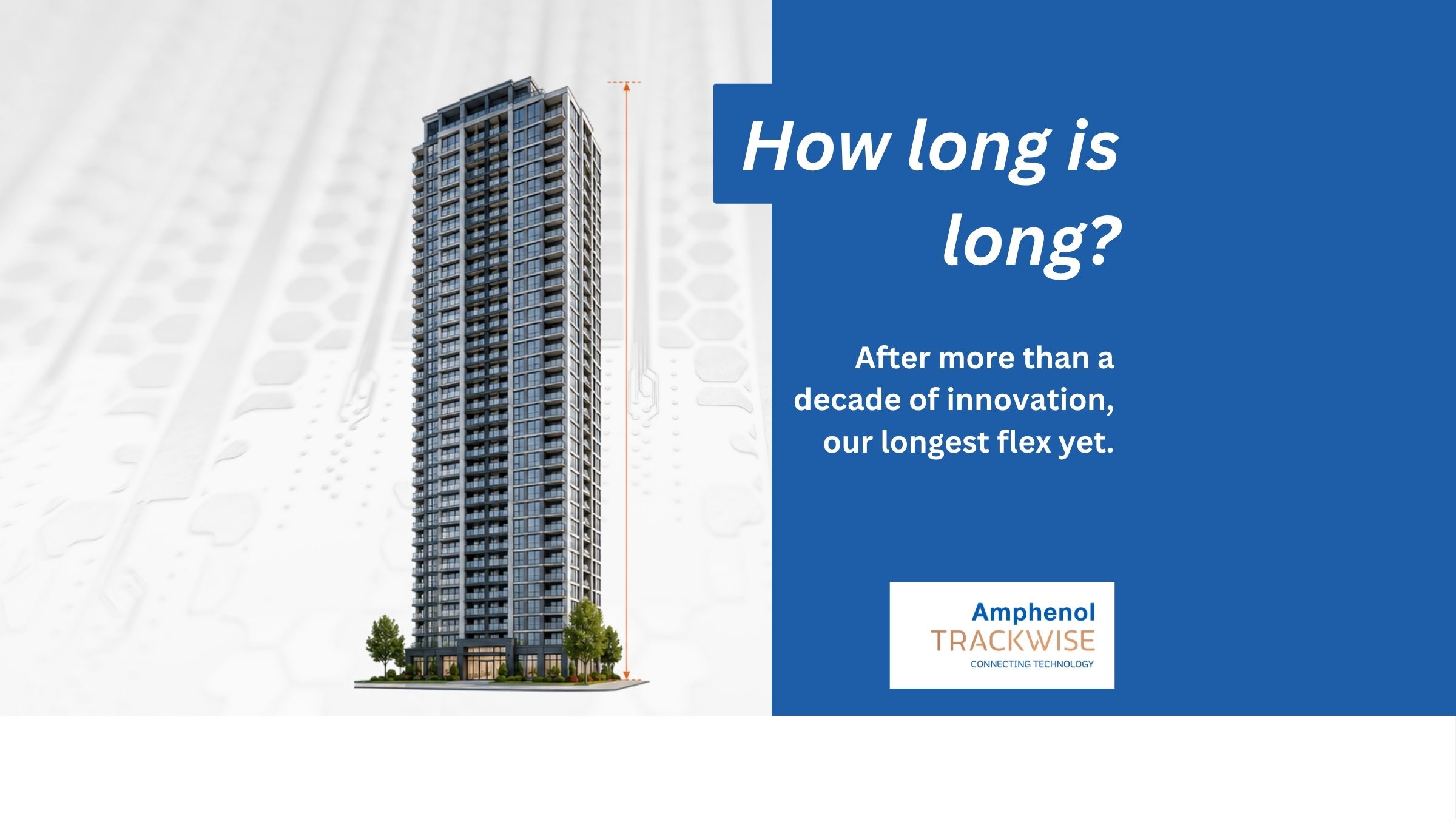 How long is long?

After more than a decade of innovation, our longest flex yet.

Amphenol
TRACKWISE
CONNECTING TECHNOLOGY